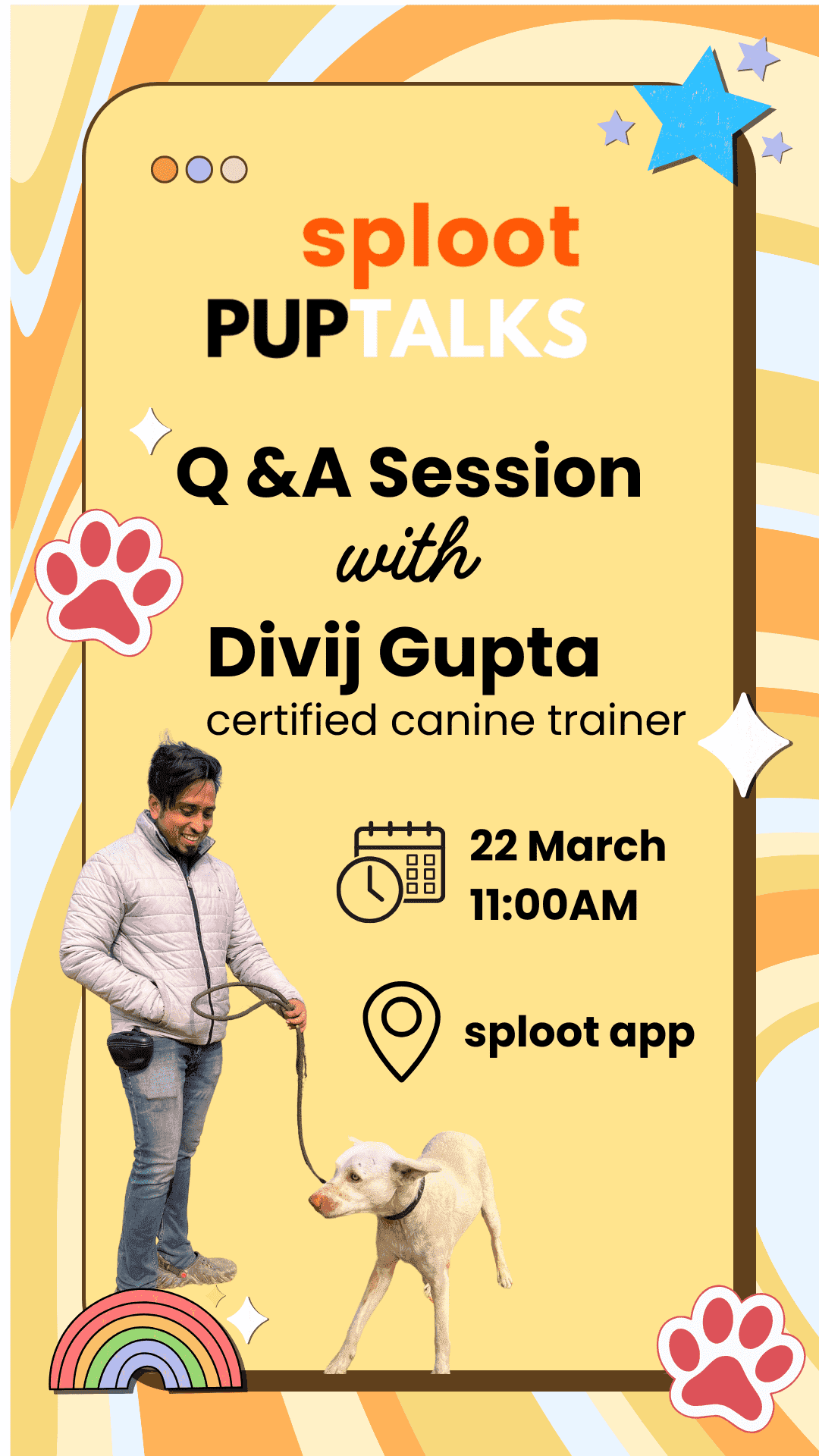 sploot
PUPTALKS

Q &A Session
with
Divij Gupta
certified canine trainer

22 March
11:00AM

sploot app